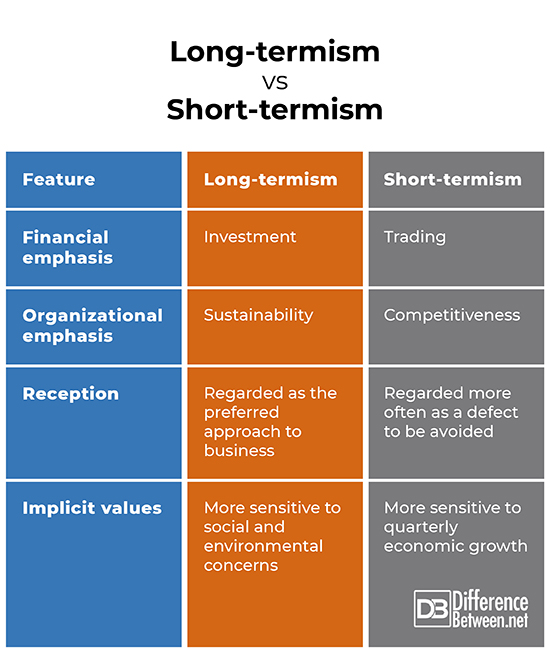 Long-termism
vs
Short-termism

| Feature | Long-termism | Short-termism |
|---|---|---|
| Financial emphasis | Investment | Trading |
| Organizational emphasis | Sustainability | Competitiveness |
| Reception | Regarded as the preferred approach to business | Regarded more often as a defect to be avoided |
| Implicit values | More sensitive to social and environmental concerns | More sensitive to quarterly economic growth |

DB Difference Between.net